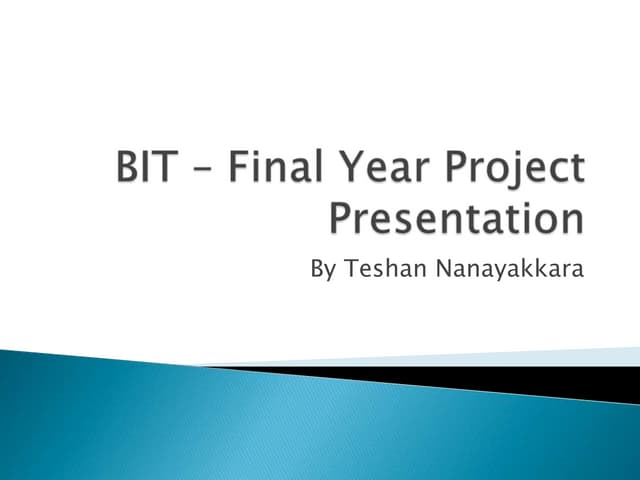 BIT – Final Year Project Presentation

By Teshan Nanayakkara